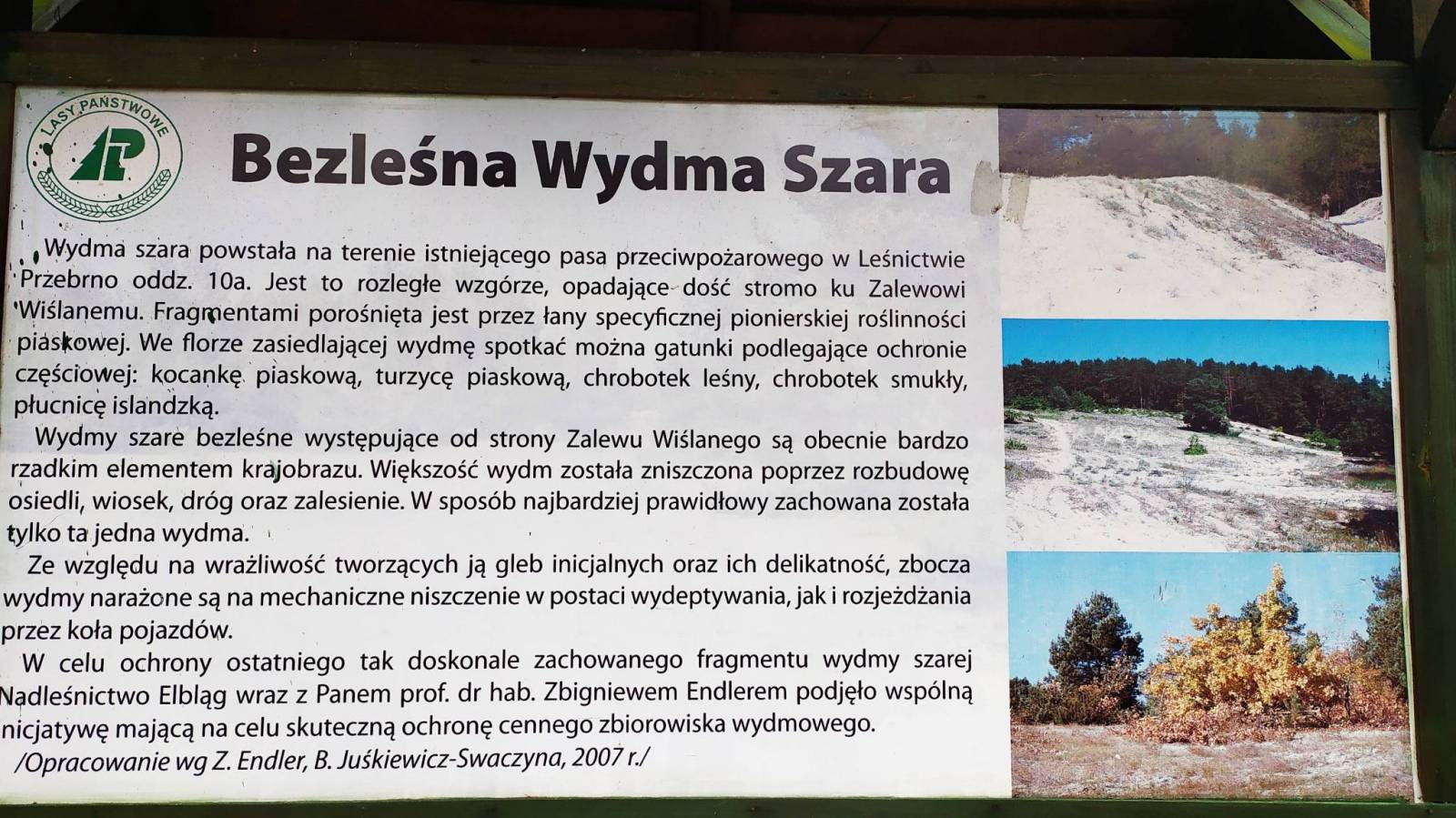 LASY PAŃSTWOWE
LP

Bezleśna Wydma Szara

Wydma szara powstała na terenie istniejącego pasa przeciwpożarowego w Leśnictwie Przebrno oddz. 10a. Jest to rozległe wzgórze, opadające dość stromo ku Zalewowi Wiślanemu. Fragmentami porośnięta jest przez łany specyficznej pionierskiej roślinności piaskowej. We florze zasiedlającej wydmę spotkać można gatunki podlegające ochronie częściowej: kocankę piaskową, turzycę piaskową, chrobotek leśny, chrobotek smukły, płucnicę islandzką.

Wydmy szare bezleśne występujące od strony Zalewu Wiślanego są obecnie bardzo rzadkim elementem krajobrazu. Większość wydm została zniszczona poprzez rozbudowę osiedli, wiosek, dróg oraz zalesienie. W sposób najbardziej prawidłowy zachowana została tylko ta jedna wydma.

Ze względu na wrażliwość tworzących ją gleb inicjalnych oraz ich delikatność, zbocza wydmy narażone są na mechaniczne niszczenie w postaci wydeptywania, jak i rozjeżdżania przez koła pojazdów.

W celu ochrony ostatniego tak doskonale zachowanego fragmentu wydmy szarej Nadleśnictwo Elbląg wraz z Panem prof. dr hab. Zbigniewem Endlerem podjęło wspólną inicjatywę mającą na celu skuteczną ochronę cennego zbiorowiska wydmowego.

/Opracowanie wg Z. Endler, B. Juśkiewicz-Swaczyna, 2007 r./